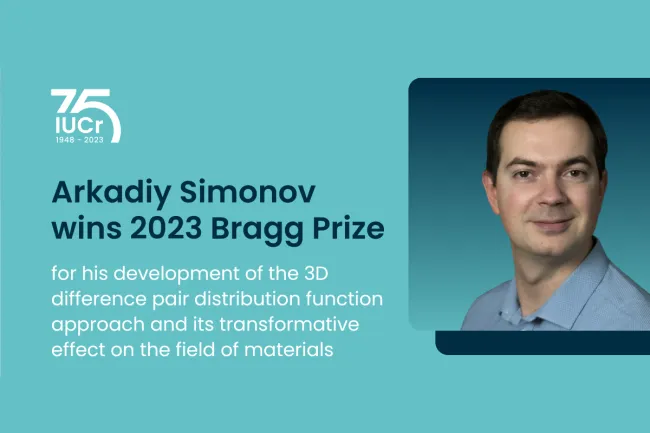 75
IUCr
1948 - 2023

Arkadiy Simonov wins 2023 Bragg Prize

for his development of the 3D difference pair distribution function approach and its transformative effect on the field of materials